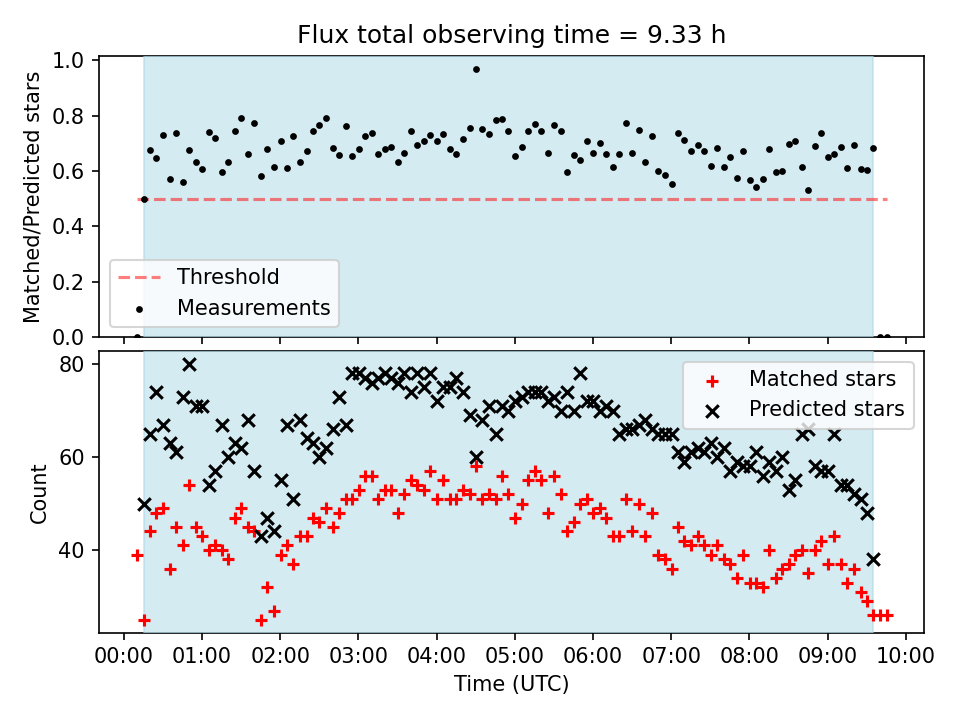 Flux total observing time = 9.33 h

Matched/Predicted stars

1.0
0.8
0.6
0.4
0.2
0.0

Threshold
Measurements

Count

80
60
40

Matched stars
Predicted stars

00:00 01:00 02:00 03:00 04:00 05:00 06:00 07:00 08:00 09:00 10:00

Time (UTC)